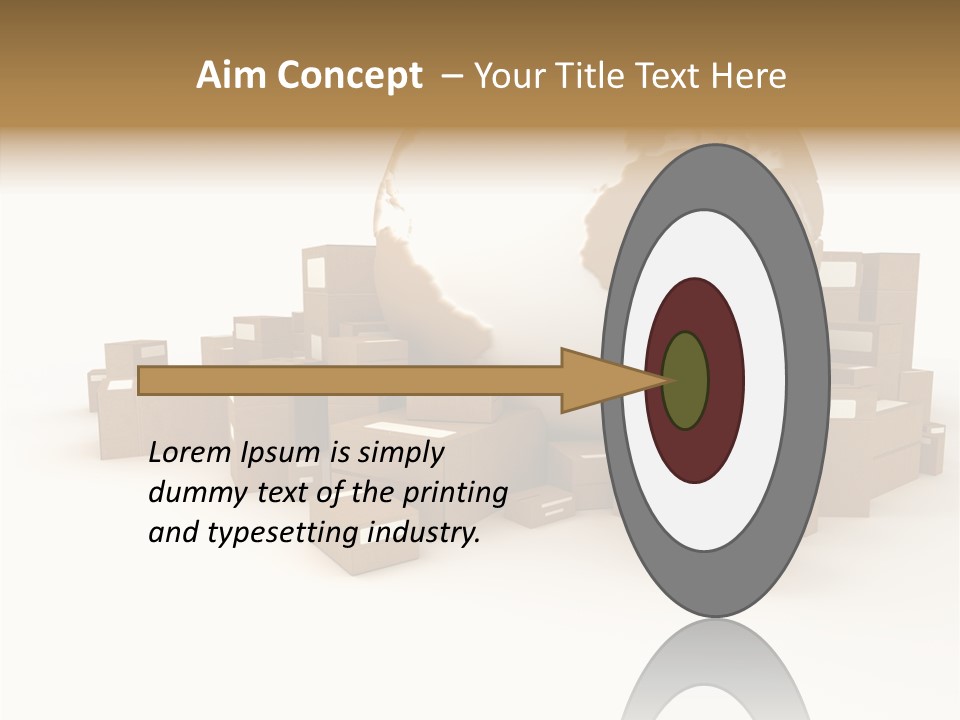 Aim Concept – Your Title Text Here

Lorem Ipsum is simply dummy text of the printing and typesetting industry.